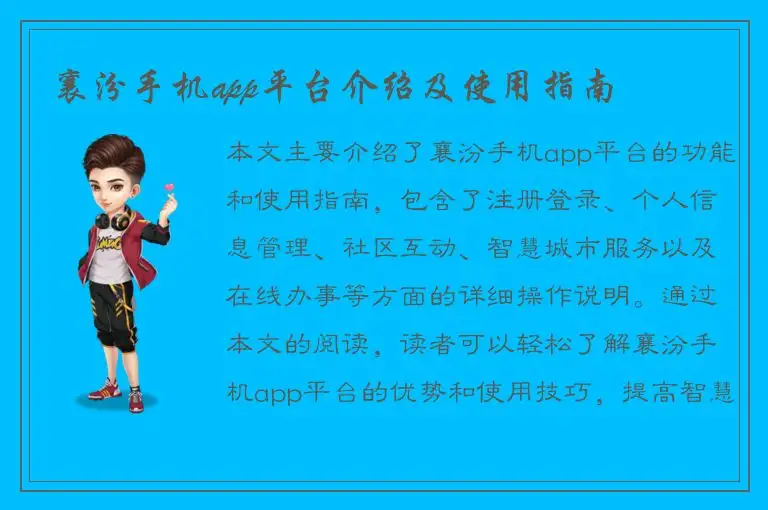 襄汾手机app平台介绍及使用指南

本文主要介绍了襄汾手机app平台的功能和使用指南，包含了注册登录、个人信息管理、社区互动、智慧城市服务以及在线办事等方面的详细操作说明。通过本文的阅读，读者可以轻松了解襄汾手机app平台的优势和使用技巧，提高智慧